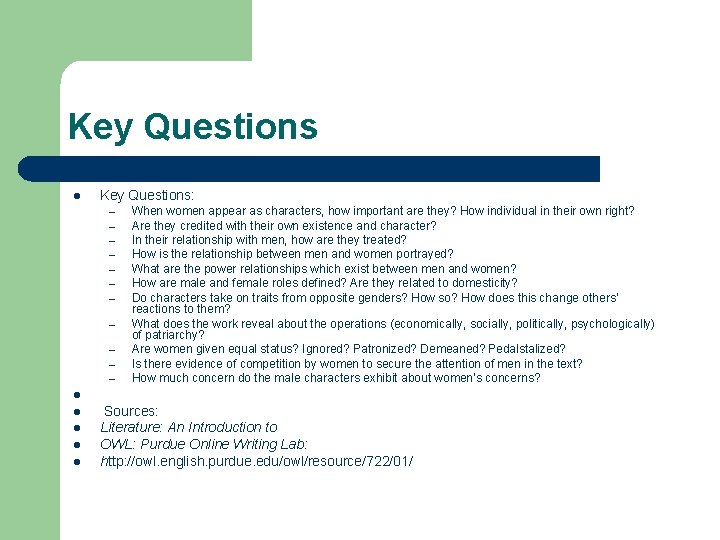 Key Questions

- Key Questions:
  – When women appear as characters, how important are they? How individual in their own right?
  – Are they credited with their own existence and character?
  – In their relationship with men, how are they treated?
  – How is the relationship between men and women portrayed?
  – What are the power relationships which exist between men and women?
  – How are male and female roles defined? Are they related to domesticity?
  – Do characters take on traits from opposite genders? How so? How does this change others' reactions to them?
  – What does the work reveal about the operations (economically, socially, politically, psychologically) of patriarchy?
  – Are women given equal status? Ignored? Patronized? Demeaned? Pedalstalized?
  – Is there evidence of competition by women to secure the attention of men in the text?
  – How much concern do the male characters exhibit about women's concerns?
- 
- Sources:
- Literature: An Introduction to
- OWL: Purdue Online Writing Lab:
- http://owl.english.purdue.edu/owl/resource/722/01/